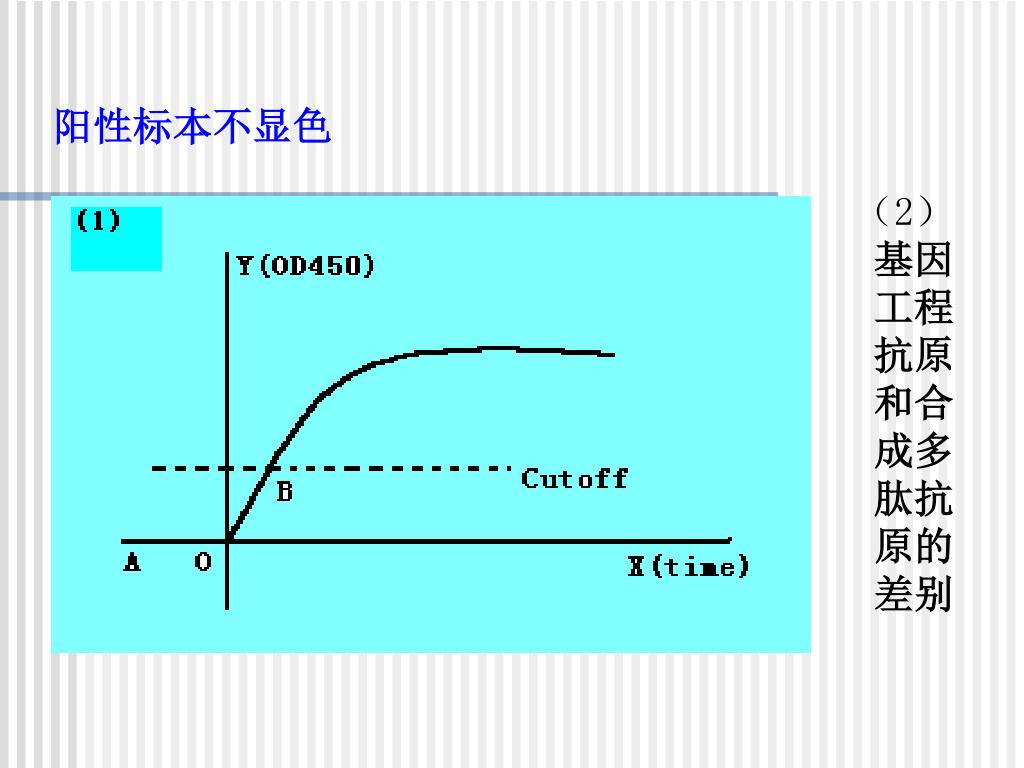 阳性标本不显色

(1)

Y(OD450)

Cutoff

B

A O

X(time)

（2）基因工程抗原和合成多肽抗原的差别